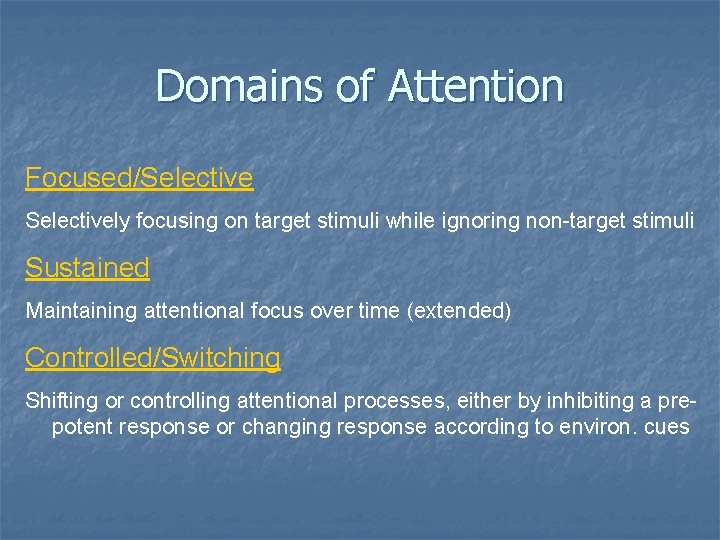 Domains of Attention

Focused/Selective

Selectively focusing on target stimuli while ignoring non-target stimuli

Sustained

Maintaining attentional focus over time (extended)

Controlled/Switching

Shifting or controlling attentional processes, either by inhibiting a prepotent response or changing response according to environ. cues